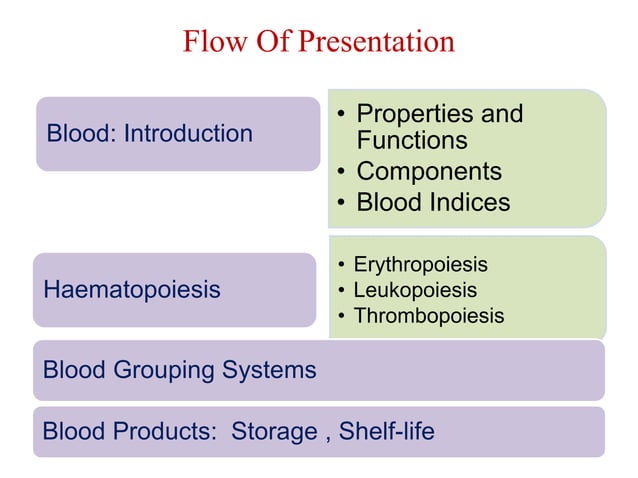 Flow Of Presentation

Blood: Introduction

• Properties and Functions
• Components
• Blood Indices

Haematopoiesis

• Erythropoiesis
• Leukopoiesis
• Thrombopoiesis

Blood Grouping Systems

Blood Products: Storage , Shelf-life